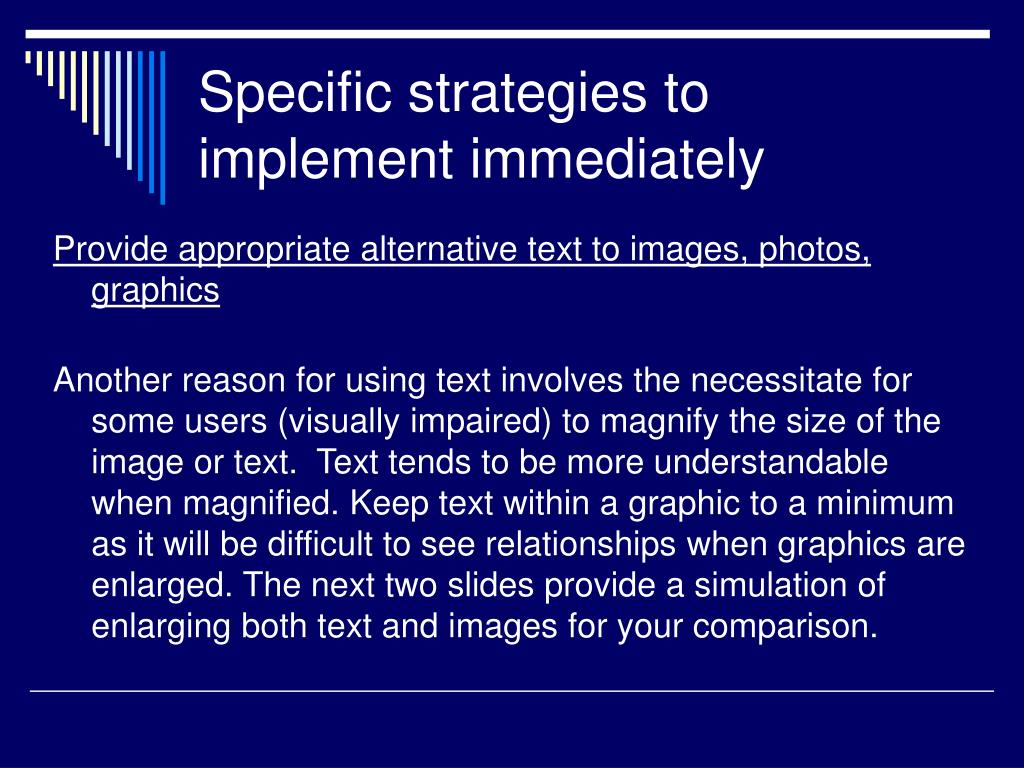 Specific strategies to implement immediately

Provide appropriate alternative text to images, photos, graphics

Another reason for using text involves the necessitate for some users (visually impaired) to magnify the size of the image or text. Text tends to be more understandable when magnified. Keep text within a graphic to a minimum as it will be difficult to see relationships when graphics are enlarged. The next two slides provide a simulation of enlarging both text and images for your comparison.